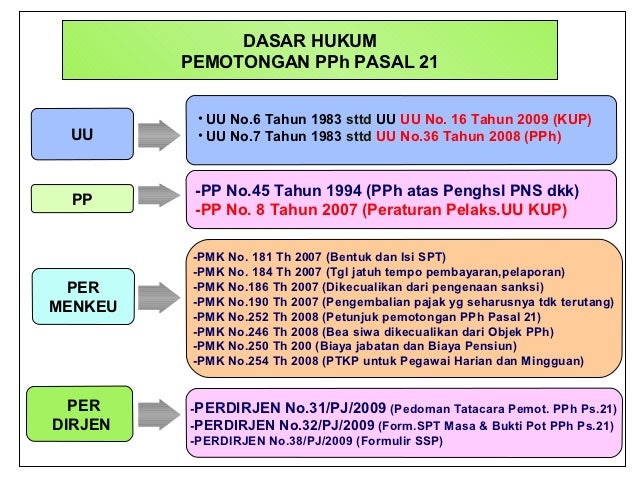 DASAR HUKUM
PEMOTONGAN PPh PASAL 21

UU

• UU No.6 Tahun 1983 sttd UU UU No. 16 Tahun 2009 (KUP)
• UU No.7 Tahun 1983 sttd UU No.36 Tahun 2008 (PPh)

PP

-PP No.45 Tahun 1994 (PPh atas Penghsl PNS dkk)
-PP No. 8 Tahun 2007 (Peraturan Pelaks.UU KUP)

PER MENKEU

-PMK No. 181 Th 2007 (Bentuk dan Isi SPT)
-PMK No. 184 Th 2007 (Tgl jatuh tempo pembayaran,pelaporan)
-PMK No.186 Th 2007 (Dikecualikan dari pengenaan sanksi)
-PMK No.190 Th 2007 (Pengembalian pajak yg seharusnya tdk terutang)
-PMK No.252 Th 2008 (Petunjuk pemotongan PPh Pasal 21)
-PMK No.246 Th 2008 (Bea siwa dikecualikan dari Objek PPh)
-PMK No.250 Th 200 (Biaya jabatan dan Biaya Pensiun)
-PMK No.254 Th 2008 (PTKP untuk Pegawai Harian dan Mingguan)

PER DIRJEN

-PERDIRJEN No.31/PJ/2009 (Pedoman Tatacara Pemot. PPh Ps.21)
-PERDIRJEN No.32/PJ/2009 (Form.SPT Masa & Bukti Pot PPh Ps.21)
-PERDIRJEN No.38/PJ/2009 (Formulir SSP)